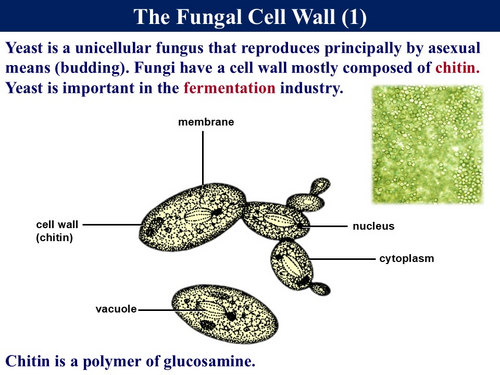 The Fungal Cell Wall (1)

Yeast is a unicellular fungus that reproduces principally by asexual means (budding). Fungi have a cell wall mostly composed of chitin. Yeast is important in the fermentation industry.

membrane

cell wall (chitin)

nucleus

cytoplasm

vacuole

Chitin is a polymer of glucosamine.